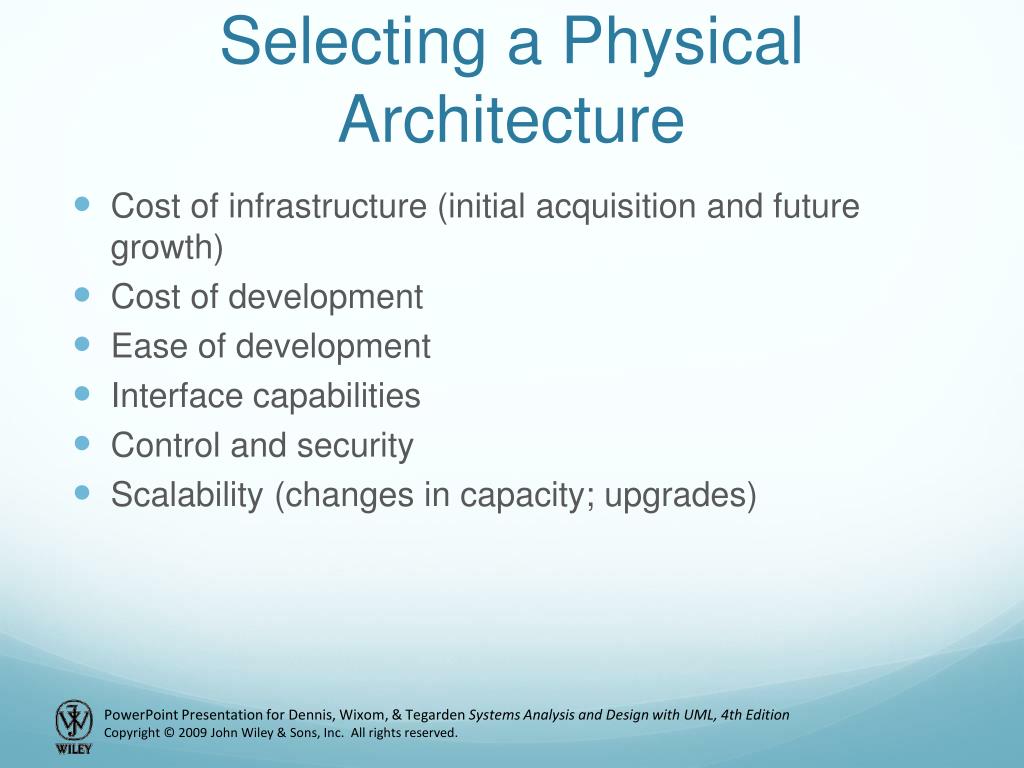 Selecting a Physical Architecture

- Cost of infrastructure (initial acquisition and future growth)
- Cost of development
- Ease of development
- Interface capabilities
- Control and security
- Scalability (changes in capacity; upgrades)

WILEY

PowerPoint Presentation for Dennis, Wixom, & Tegarden Systems Analysis and Design with UML, 4th Edition
Copyright © 2009 John Wiley & Sons, Inc. All rights reserved.